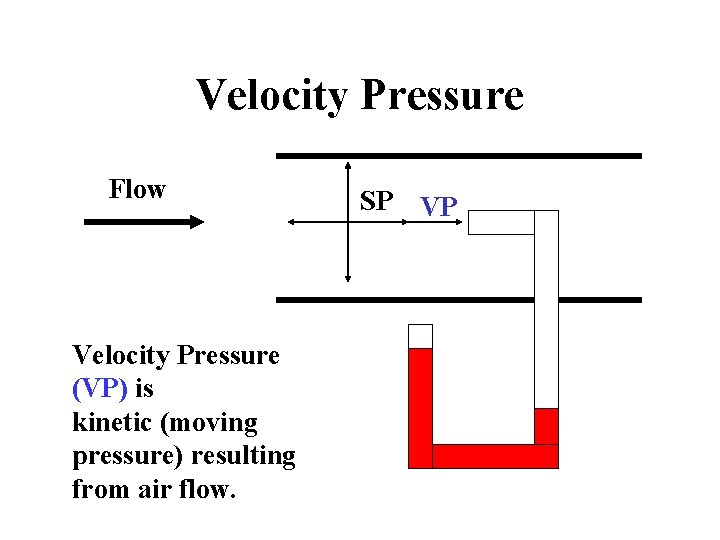 Velocity Pressure

Flow

SP

VP

Velocity Pressure (VP) is kinetic (moving pressure) resulting from air flow.